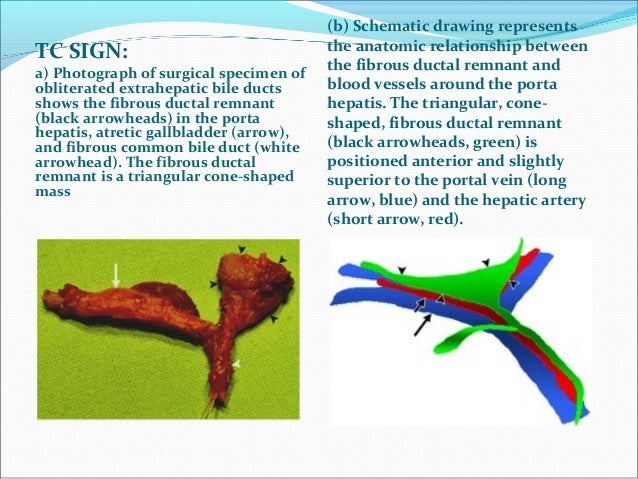 TC SIGN:

a) Photograph of surgical specimen of obliterated extrahepatic bile ducts shows the fibrous ductal remnant (black arrowheads) in the porta hepatis, atretic gallbladder (arrow), and fibrous common bile duct (white arrowhead). The fibrous ductal remnant is a triangular cone-shaped mass

(b) Schematic drawing represents the anatomic relationship between the fibrous ductal remnant and blood vessels around the porta hepatis. The triangular, cone-shaped, fibrous ductal remnant (black arrowheads, green) is positioned anterior and slightly superior to the portal vein (long arrow, blue) and the hepatic artery (short arrow, red).